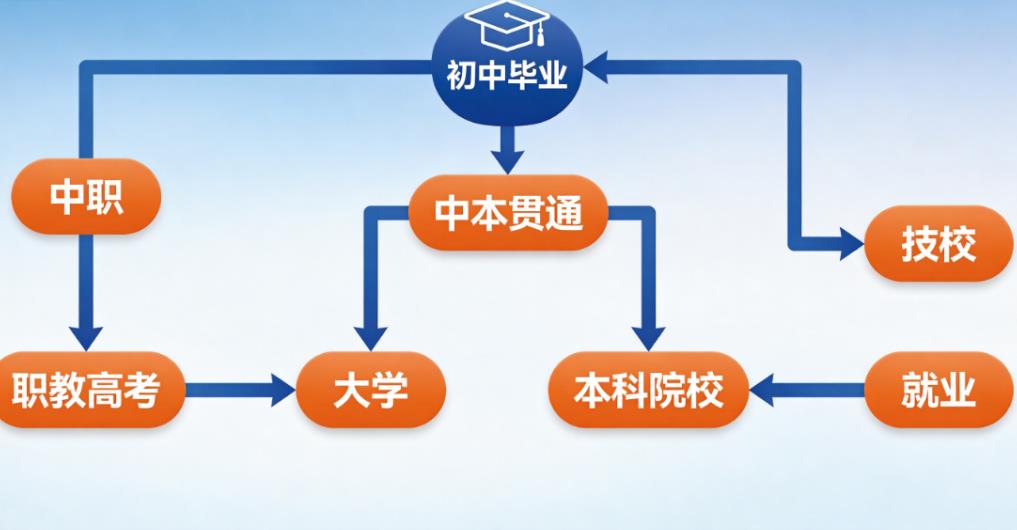 初中毕业

中职

中本贯通

技校

职教高考

大学

本科院校

就业